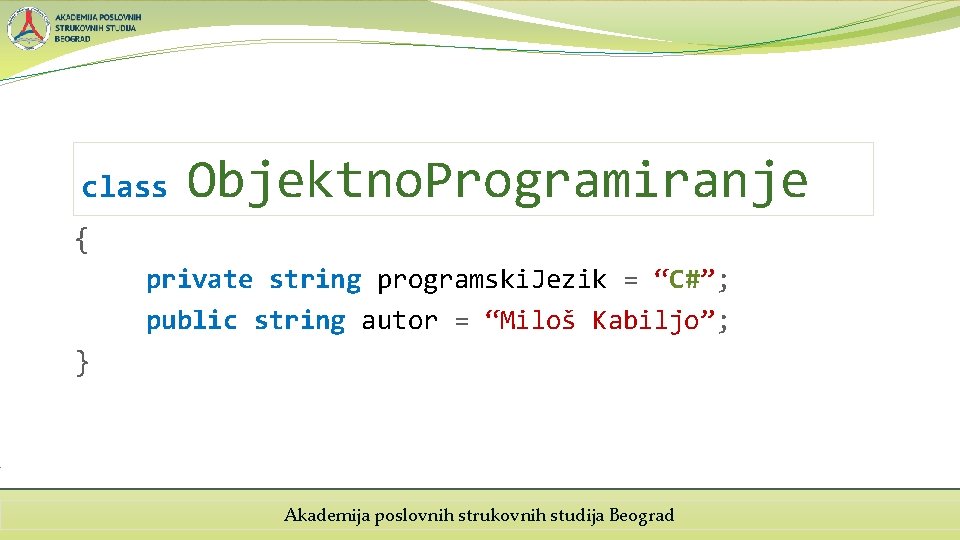 AKADEMIJA POSLOVNIH STRUKOVNIH STUDIJA BEOGRAD

class ObjektnoProgramiranje
{
private string programskiJezik = “C#”;
public string autor = “Miloš Kabiljo”;
}

Akademija poslovnih strukovnih studija Beograd